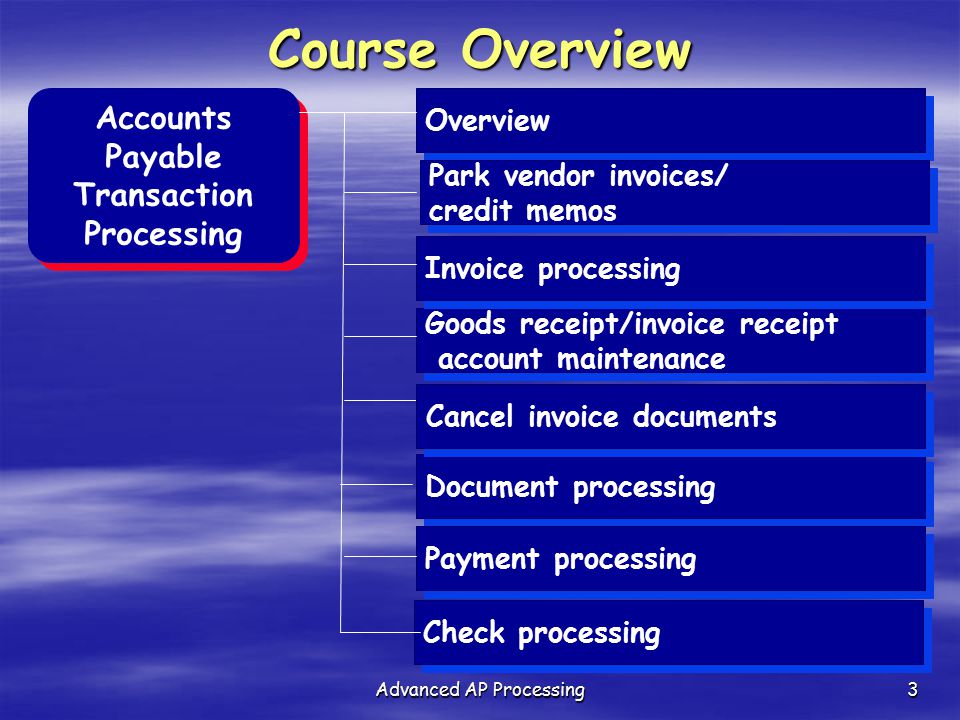 Course Overview

Accounts Payable Transaction Processing

Overview

Park vendor invoices/ credit memos

Invoice processing

Goods receipt/invoice receipt account maintenance

Cancel invoice documents

Document processing

Payment processing

Check processing

Advanced AP Processing

3